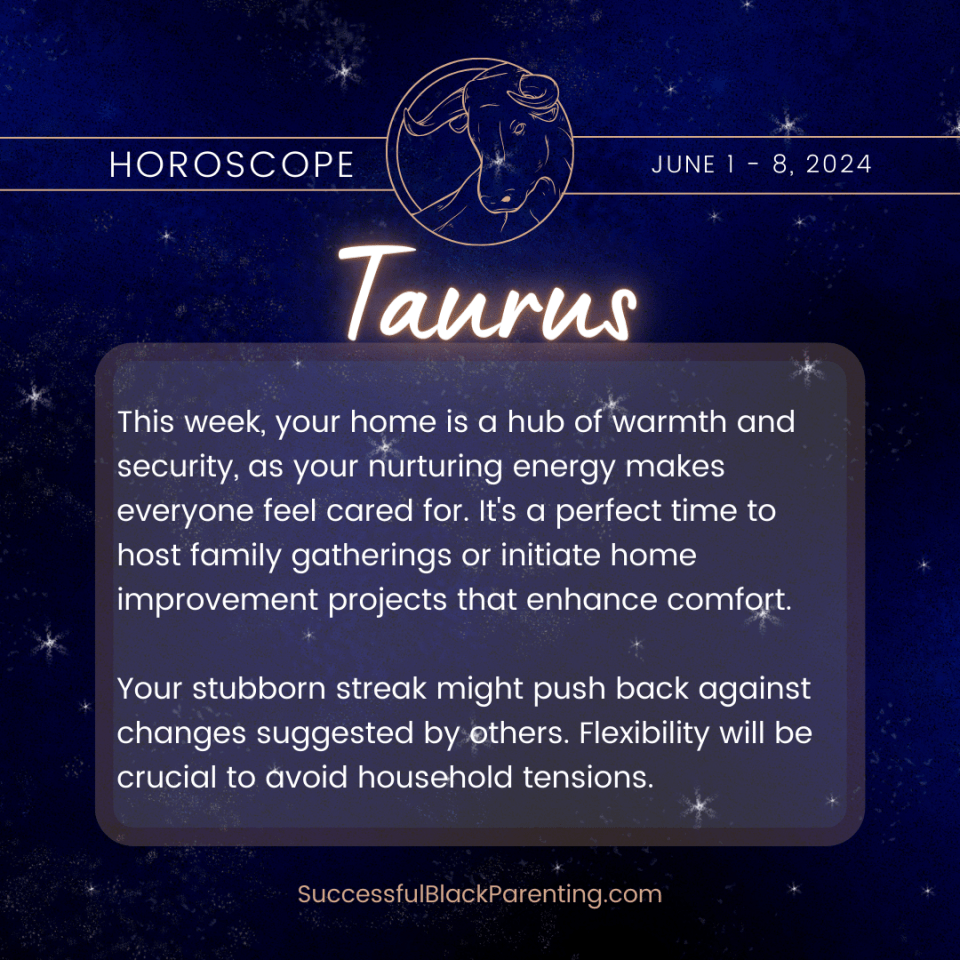 HOROSCOPE

JUNE 1 - 8, 2024

Taurus

This week, your home is a hub of warmth and security, as your nurturing energy makes everyone feel cared for. It's a perfect time to host family gatherings or initiate home improvement projects that enhance comfort.

Your stubborn streak might push back against changes suggested by others. Flexibility will be crucial to avoid household tensions.

SuccessfulBlackParenting.com